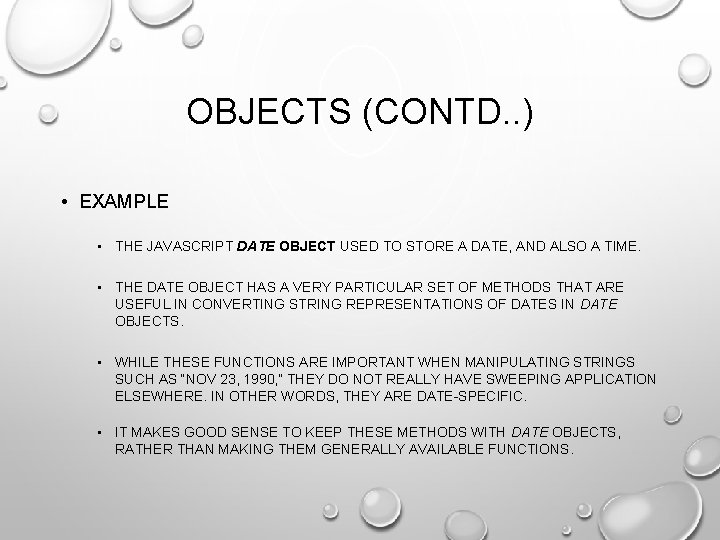 OBJECTS (CONTD..)

• EXAMPLE

• THE JAVASCRIPT DATE OBJECT USED TO STORE A DATE, AND ALSO A TIME.

• THE DATE OBJECT HAS A VERY PARTICULAR SET OF METHODS THAT ARE USEFUL IN CONVERTING STRING REPRESENTATIONS OF DATES IN DATE OBJECTS.

• WHILE THESE FUNCTIONS ARE IMPORTANT WHEN MANIPULATING STRINGS SUCH AS "NOV 23, 1990," THEY DO NOT REALLY HAVE SWEEPING APPLICATION ELSEWHERE. IN OTHER WORDS, THEY ARE DATE-SPECIFIC.

• IT MAKES GOOD SENSE TO KEEP THESE METHODS WITH DATE OBJECTS, RATHER THAN MAKING THEM GENERALLY AVAILABLE FUNCTIONS.